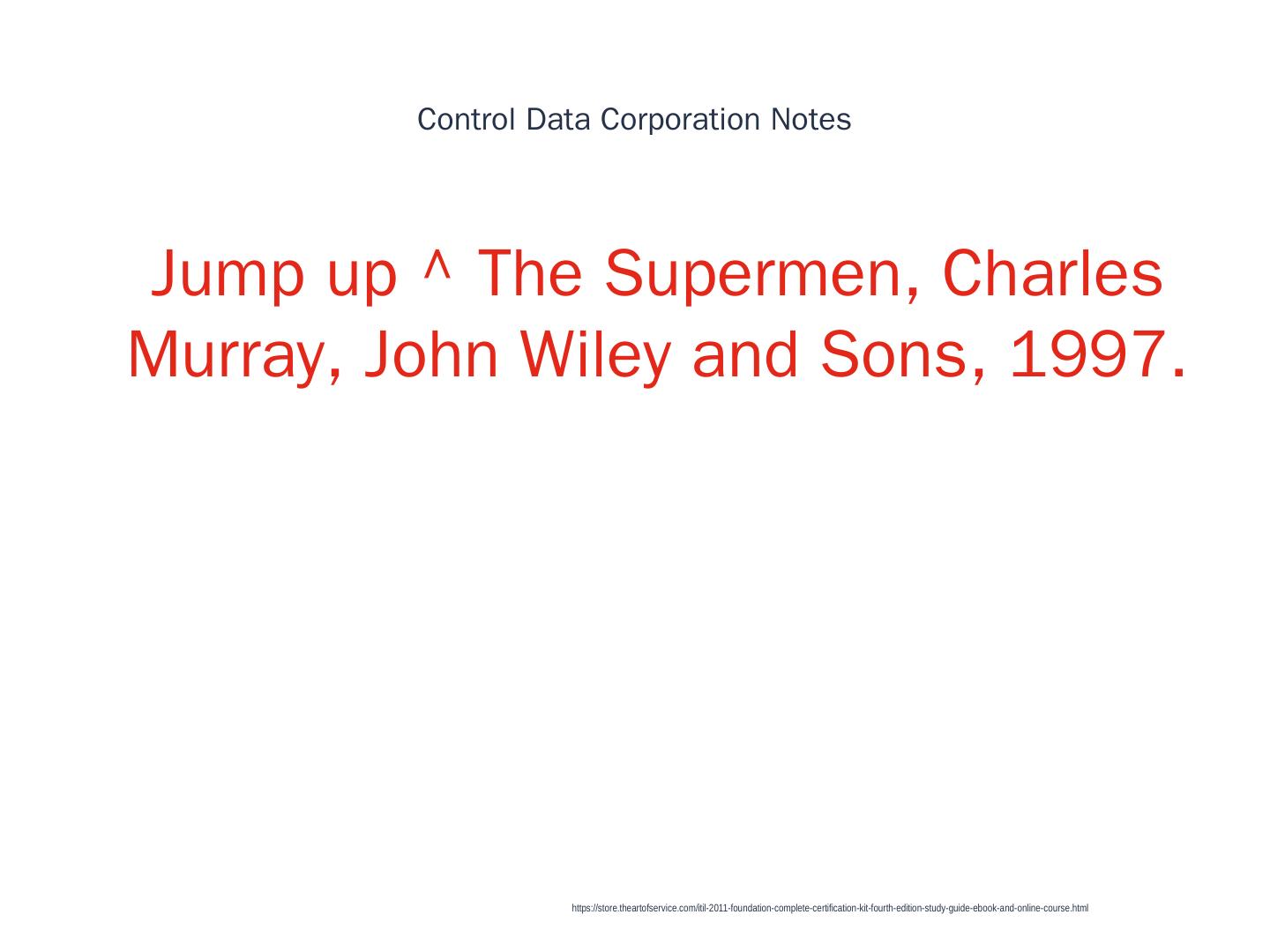 Control Data Corporation Notes

Jump up ^ The Supermen, Charles Murray, John Wiley and Sons, 1997.

https://store.theartofservice.com/itil-2011-foundation-complete-certification-kit-fourth-edition-study-guide-ebook-and-online-course.html